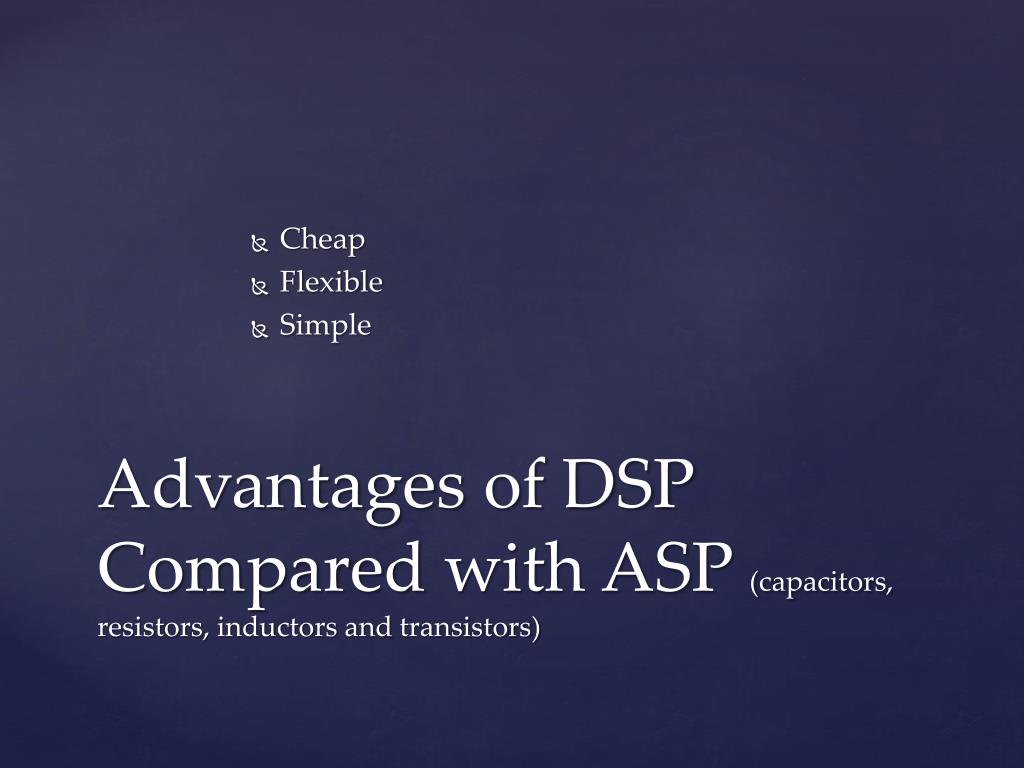 Cheap
Flexible
Simple

Advantages of DSP Compared with ASP (capacitors, resistors, inductors and transistors)